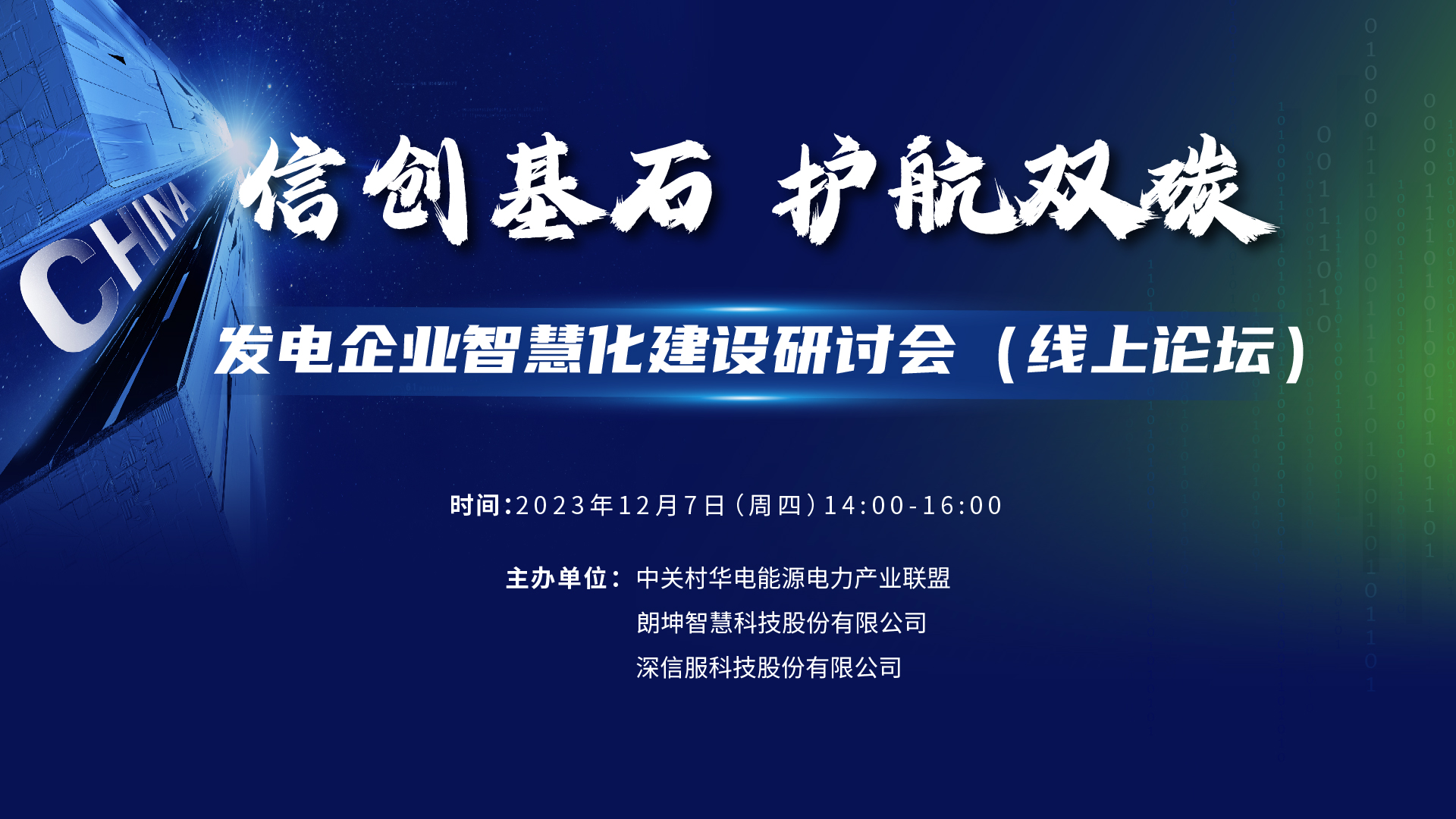 CHINA

信创基石 护航双碳

发电企业智慧化建设研讨会（线上论坛）

时间:2023年12月7日（周四）14:00-16:00

主办单位：中关村华电能源电力产业联盟
朗坤智慧科技股份有限公司
深信服科技股份有限公司